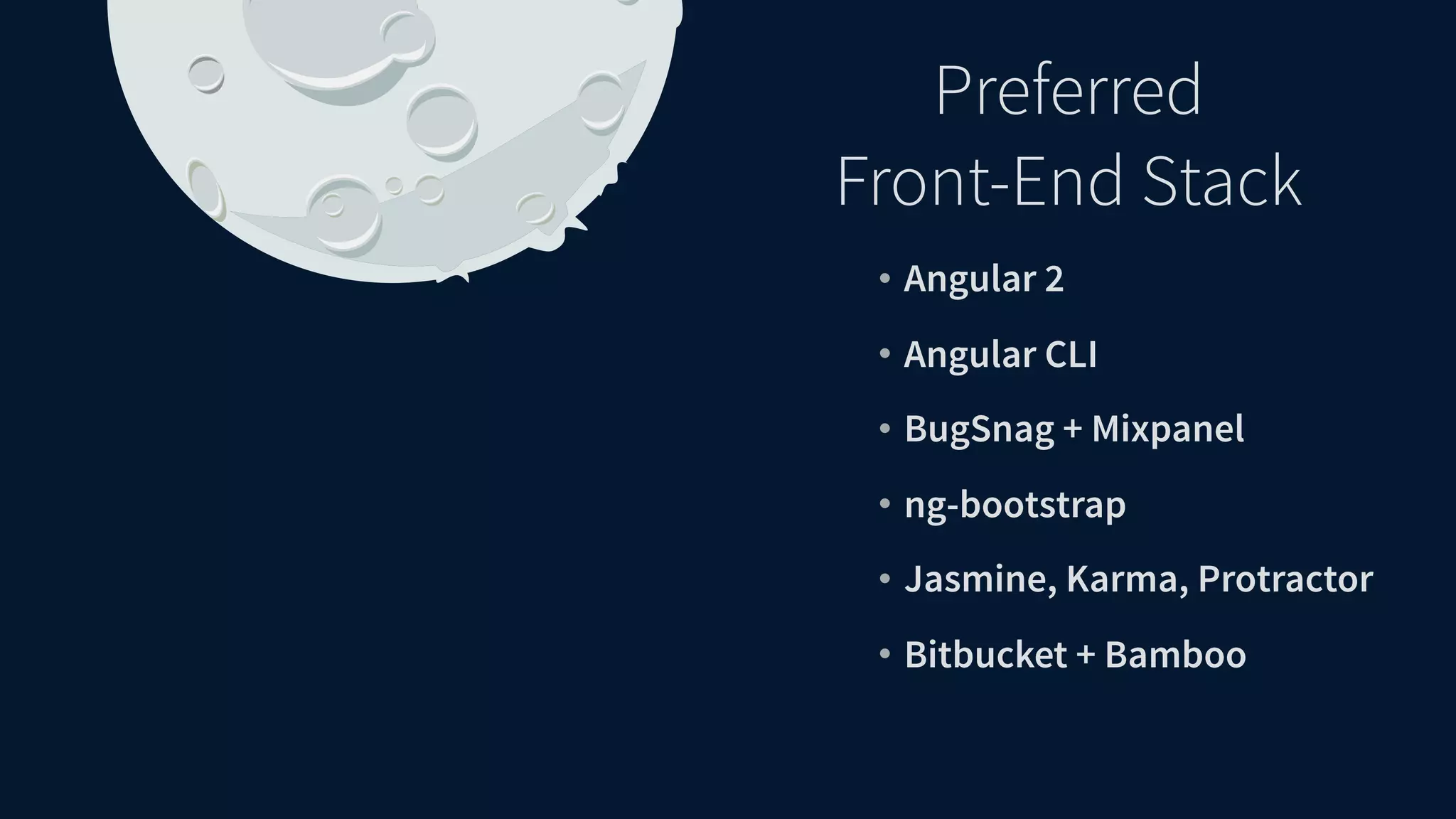 Preferred
Front-End Stack

• Angular 2
• Angular CLI
• BugSnag + Mixpanel
• ng-bootstrap
• Jasmine, Karma, Protractor
• Bitbucket + Bamboo